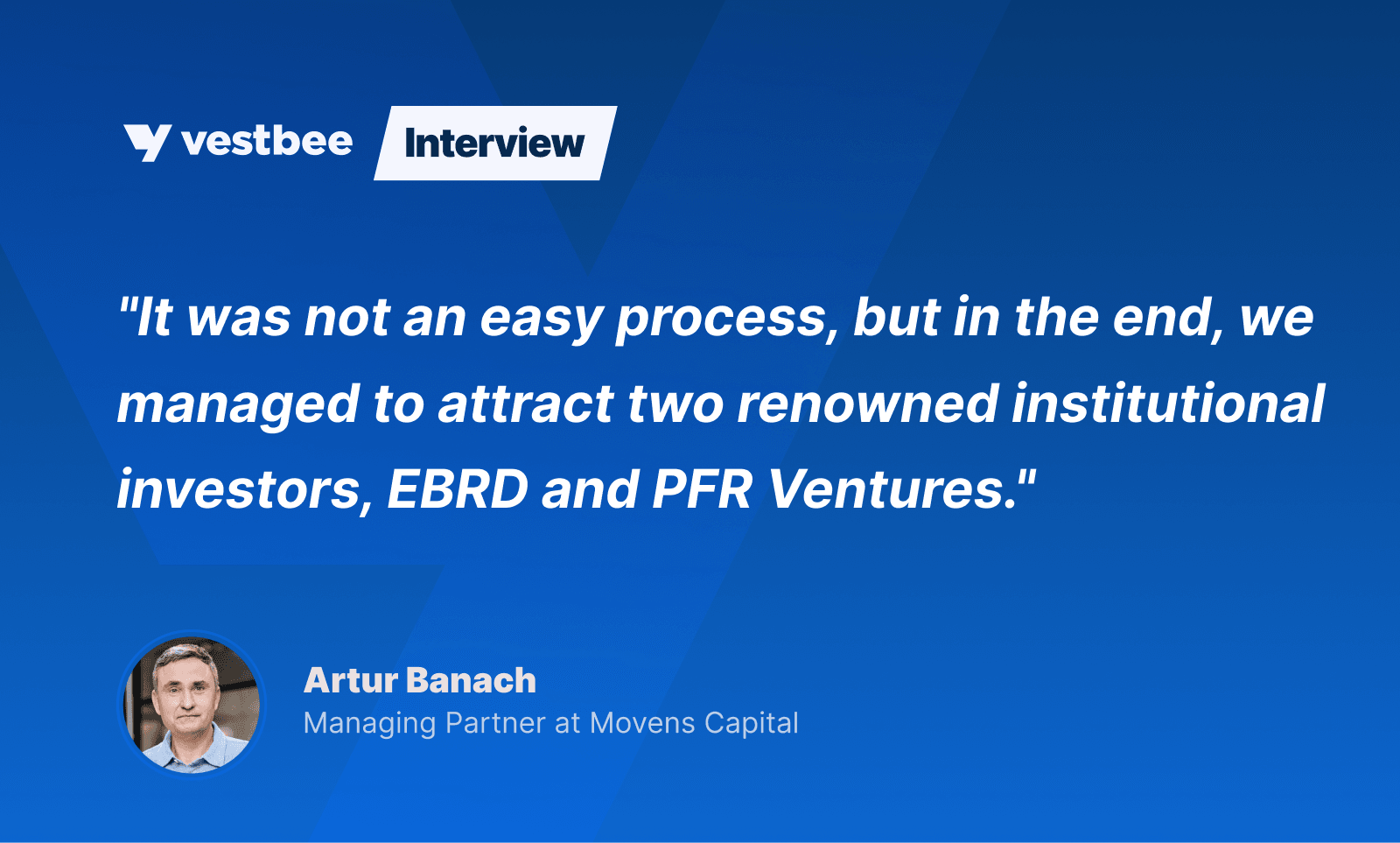 vestbee Interview

"It was not an easy process, but in the end, we managed to attract two renowned institutional investors, EBRD and PFR Ventures."

Artur Banach
Managing Partner at Movens Capital